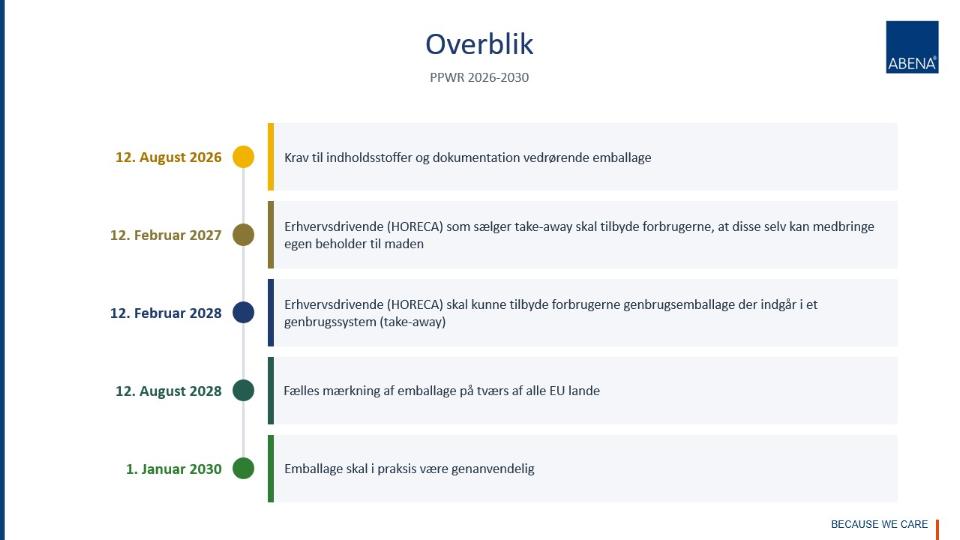 Overblik

PPWR 2026-2030

ABENA®

12. August 2026

Krav til indholdsstoffer og dokumentation vedrørende emballage

12. Februar 2027

Erhvervsdrivende (HORECA) som sælger take-away skal tilbyde forbrugerne, at disse selv kan medbringe egen beholder til maden

12. Februar 2028

Erhvervsdrivende (HORECA) skal kunne tilbyde forbrugerne genbrugsemballage der indgår i et genbrugssystem (take-away)

12. August 2028

Fælles mærkning af emballage på tværs af alle EU lande

1. Januar 2030

Emballage skal i praksis være genanvendelig

BECAUSE WE CARE